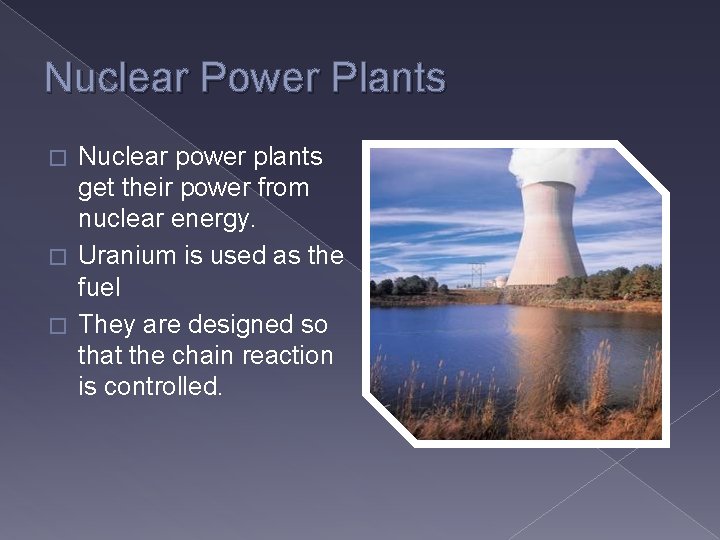 Nuclear Power Plants

□ Nuclear power plants get their power from nuclear energy.

□ Uranium is used as the fuel

□ They are designed so that the chain reaction is controlled.